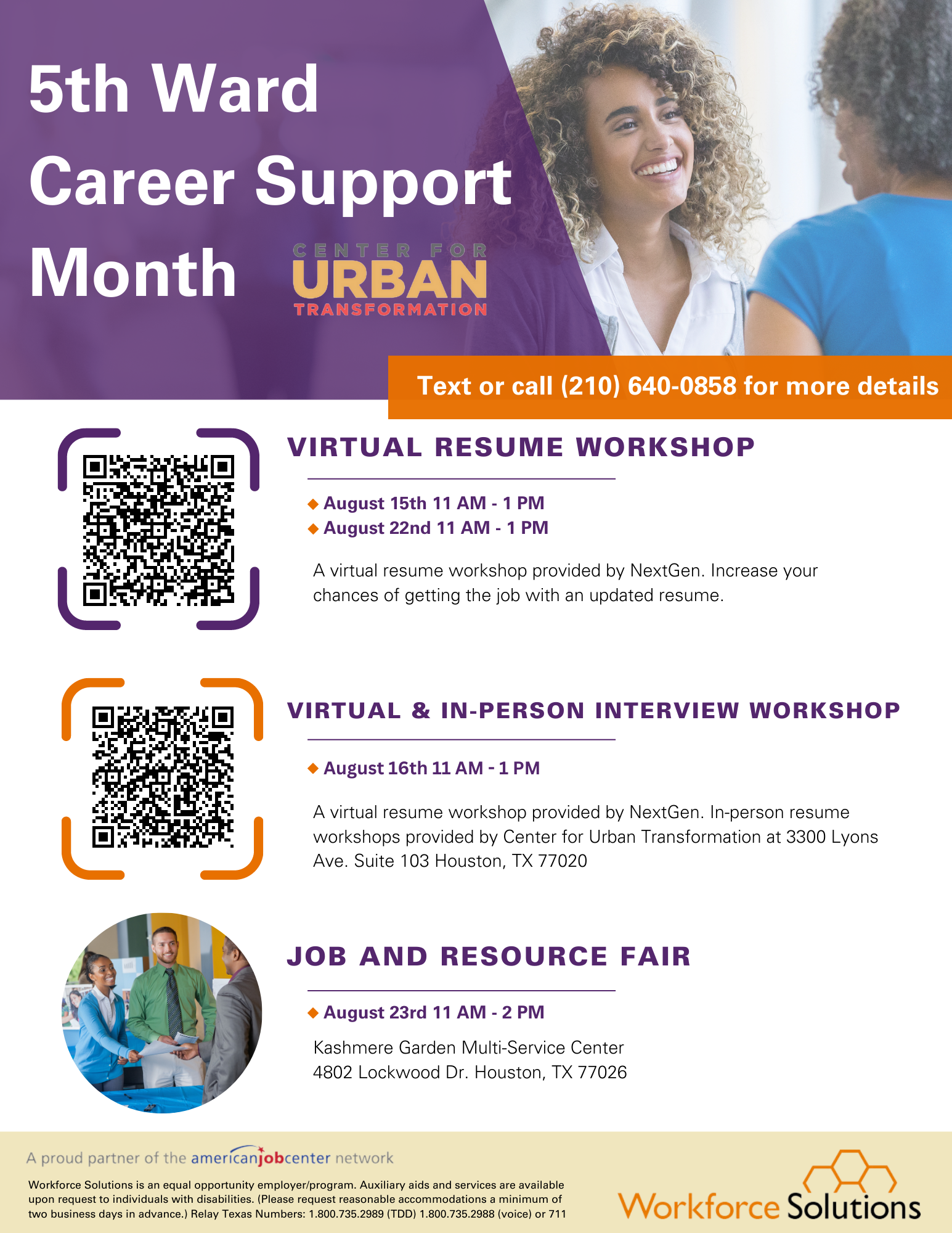 5th Ward Career Support Month

CENTER FOR URBAN TRANSFORMATION

Text or call (210) 640-0858 for more details

VIRTUAL RESUME WORKSHOP

◆ August 15th 11 AM - 1 PM
◆ August 22nd 11 AM - 1 PM

A virtual resume workshop provided by NextGen. Increase your chances of getting the job with an updated resume.

VIRTUAL & IN-PERSON INTERVIEW WORKSHOP

◆ August 16th 11 AM - 1 PM

A virtual resume workshop provided by NextGen. In-person resume workshops provided by Center for Urban Transformation at 3300 Lyons Ave. Suite 103 Houston, TX 77020

JOB AND RESOURCE FAIR

◆ August 23rd 11 AM - 2 PM

Kashmere Garden Multi-Service Center
4802 Lockwood Dr. Houston, TX 77026

A proud partner of the americanjobcenter network

Workforce Solutions is an equal opportunity employer/program. Auxiliary aids and services are available upon request to individuals with disabilities. (Please request reasonable accommodations a minimum of two business days in advance.) Relay Texas Numbers: 1.800.735.2989 (TDD) 1.800.735.2988 (voice) or 711

Workforce Solutions